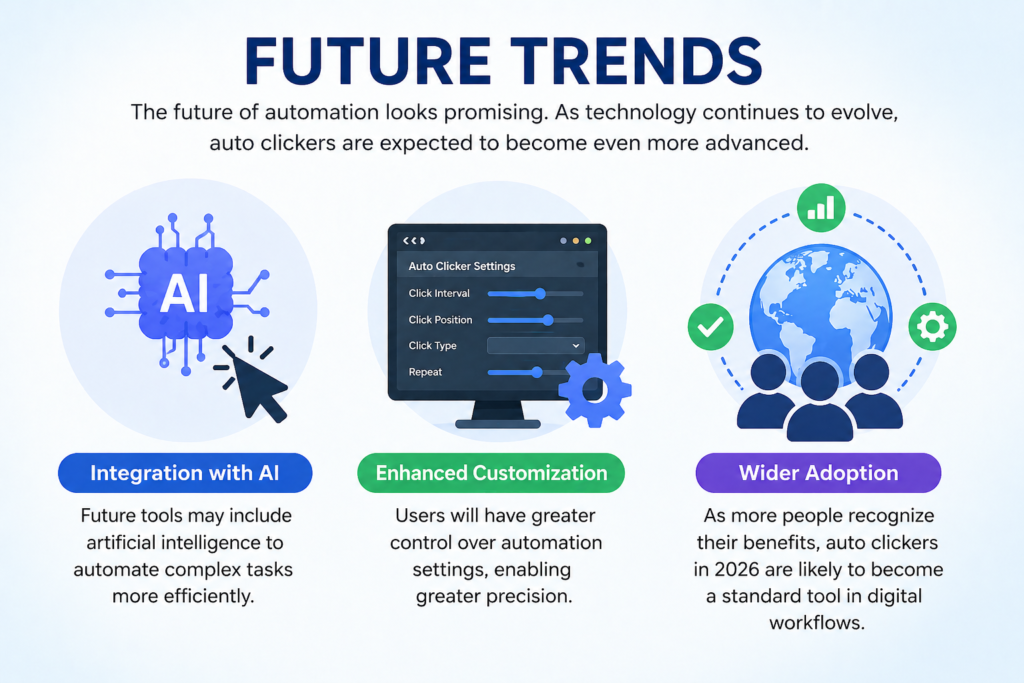 FUTURE TRENDS

The future of automation looks promising. As technology continues to evolve, auto clickers are expected to become even more advanced.

AI

Auto Clicker Settings
Click Interval
Click Position
Click Type
Repeat

Integration with AI

Future tools may include artificial intelligence to automate complex tasks more efficiently.

Enhanced Customization

Users will have greater control over automation settings, enabling greater precision.

Wider Adoption

As more people recognize their benefits, auto clickers in 2026 are likely to become a standard tool in digital workflows.